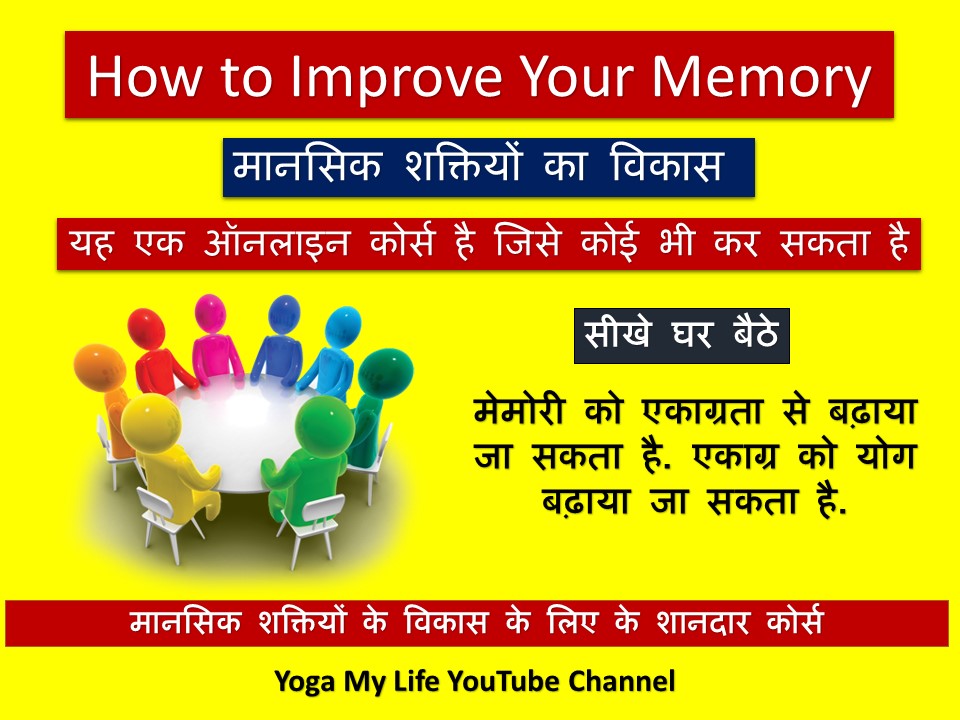 How to Improve Your Memory

मानसिक शक्तियों का विकास

यह एक ऑनलाइन कोर्स है जिसे कोई भी कर सकता है

सीखे घर बैठे

मेमोरी को एकाग्रता से बढ़ाया जा सकता है. एकाग्र को योग बढ़ाया जा सकता है.

मानसिक शक्तियों के विकास के लिए के शानदार कोर्स

Yoga My Life YouTube Channel